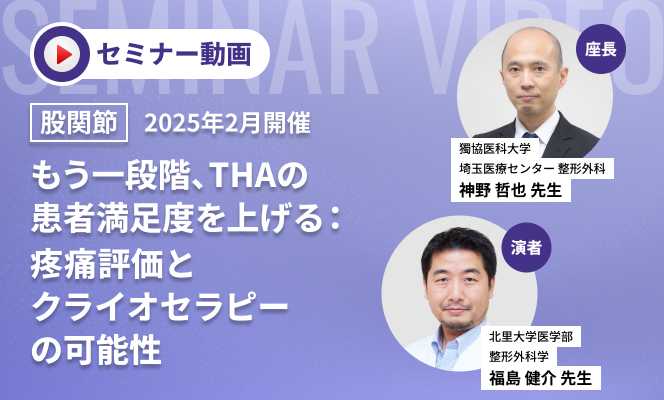 SEMINAR VIDEO

セミナー動画

股関節 2025年2月開催

もう一段階、THAの患者満足度を上げる：疼痛評価とクライオセラピーの可能性

座長

獨協医科大学
埼玉医療センター 整形外科
神野 哲也 先生

演者

北里大学医学部
整形外科学
福島 健介 先生